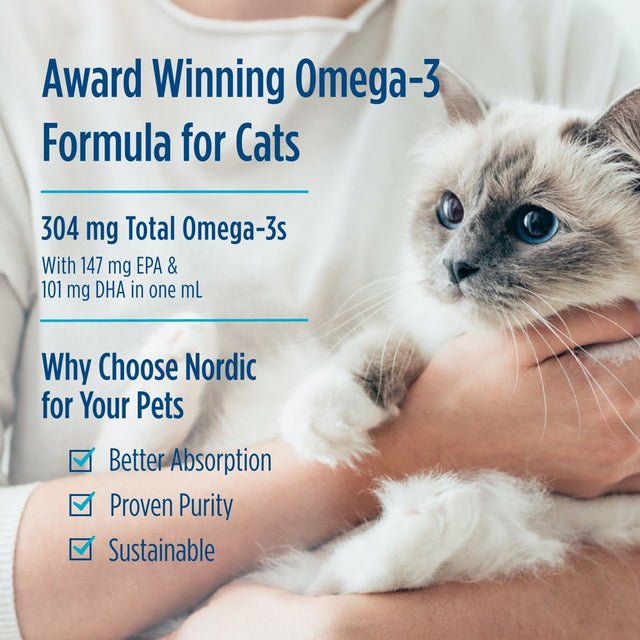 Award Winning Omega-3 Formula for Cats

304 mg Total Omega-3s

With 147 mg EPA & 101 mg DHA in one mL

Why Choose Nordic for Your Pets

Better Absorption

Proven Purity

Sustainable